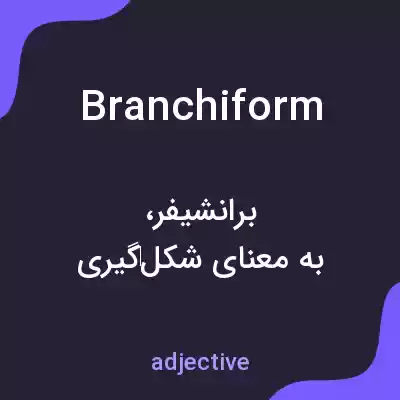 Branchiform

برانشیفر،
به معنای شکل‌گیری

adjective